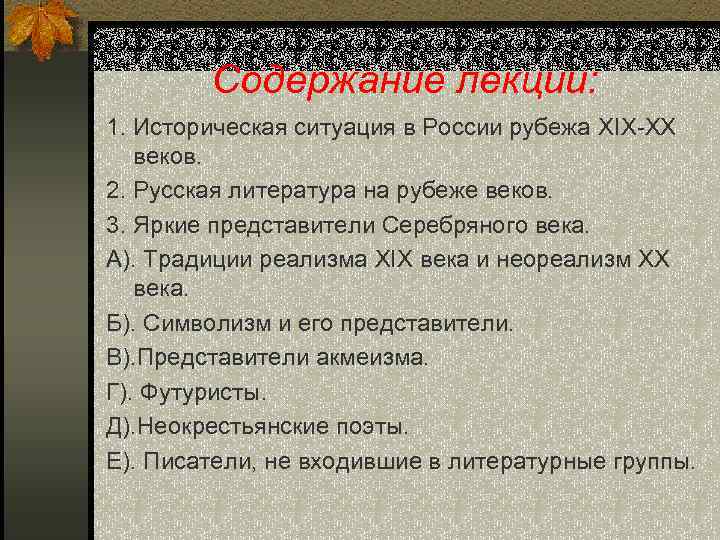 Содержание лекции:

1. Историческая ситуация в России рубежа XIX-XX веков.

2. Русская литература на рубеже веков.

3. Яркие представители Серебряного века.

А). Традиции реализма XIX века и неореализм XX века.

Б). Символизм и его представители.

В).Представители акмеизма.

Г). Футуристы.

Д).Неокрестьянские поэты.

Е). Писатели, не входившие в литературные группы.